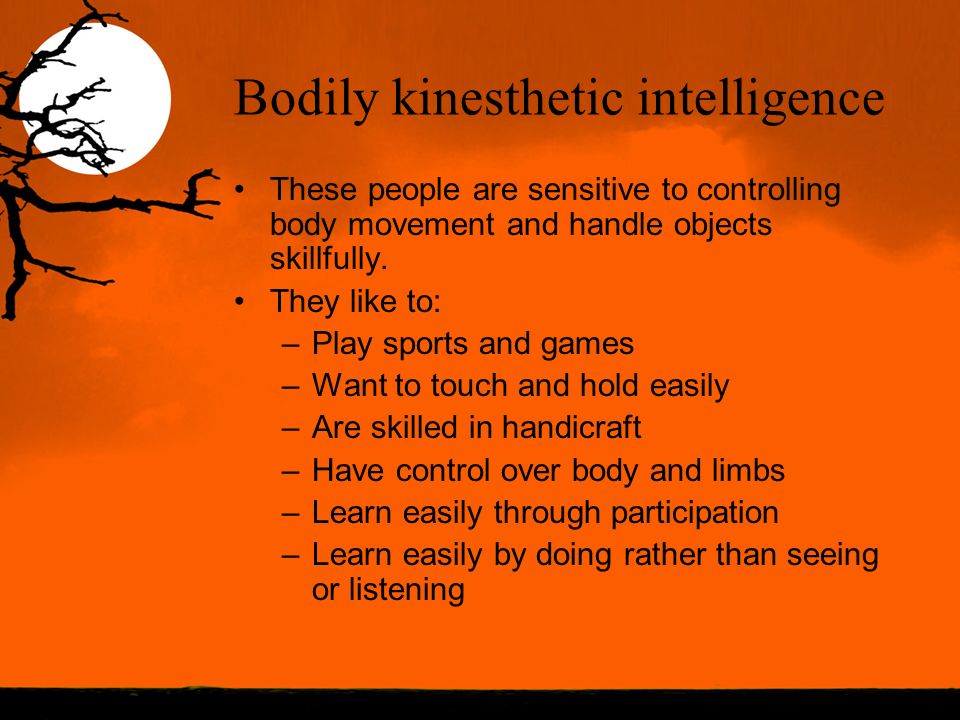 Bodily kinesthetic intelligence

• These people are sensitive to controlling body movement and handle objects skillfully.
• They like to:
– Play sports and games
– Want to touch and hold easily
– Are skilled in handicraft
– Have control over body and limbs
– Learn easily through participation
– Learn easily by doing rather than seeing or listening